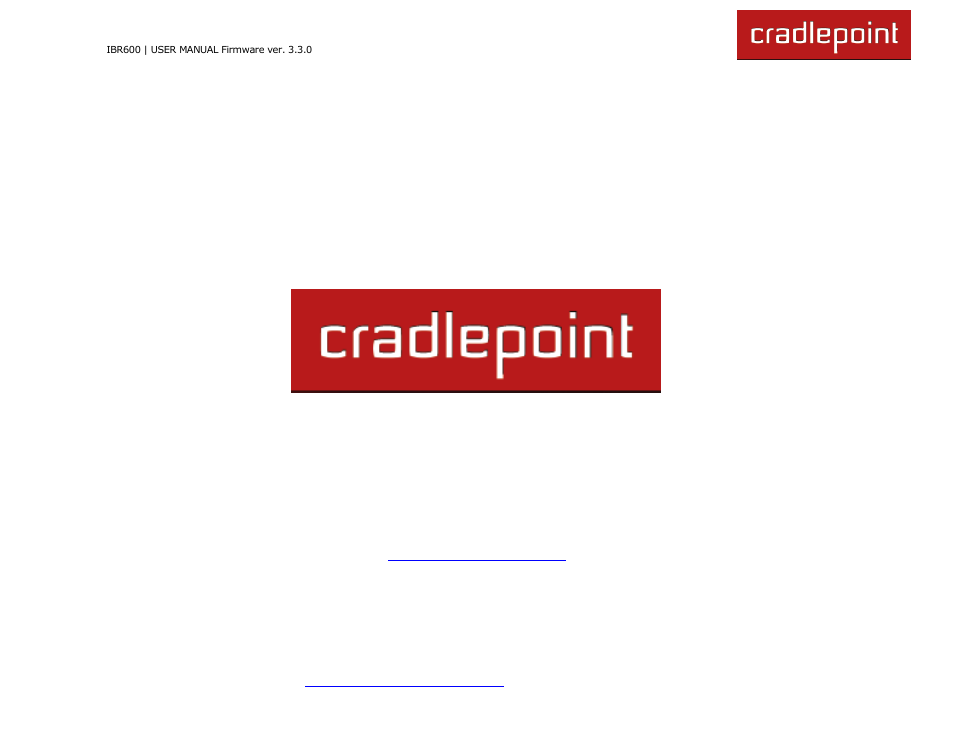 IBR600 | USER MANUAL Firmware ver. 3.3.0

cradlepoint

cradlepoint